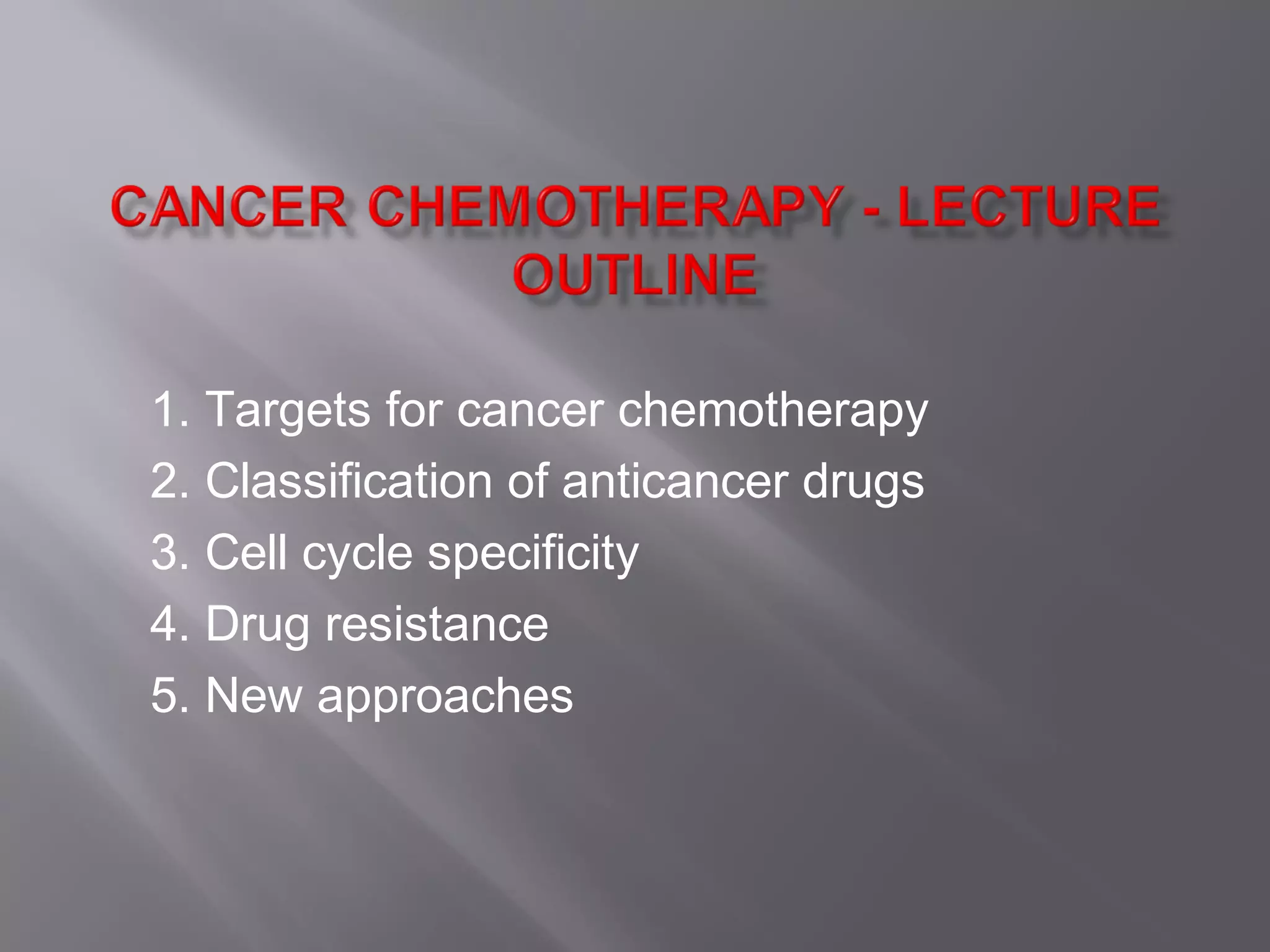 CANCER CHEMOTHERAPY - LECTURE OUTLINE

1. Targets for cancer chemotherapy
2. Classification of anticancer drugs
3. Cell cycle specificity
4. Drug resistance
5. New approaches